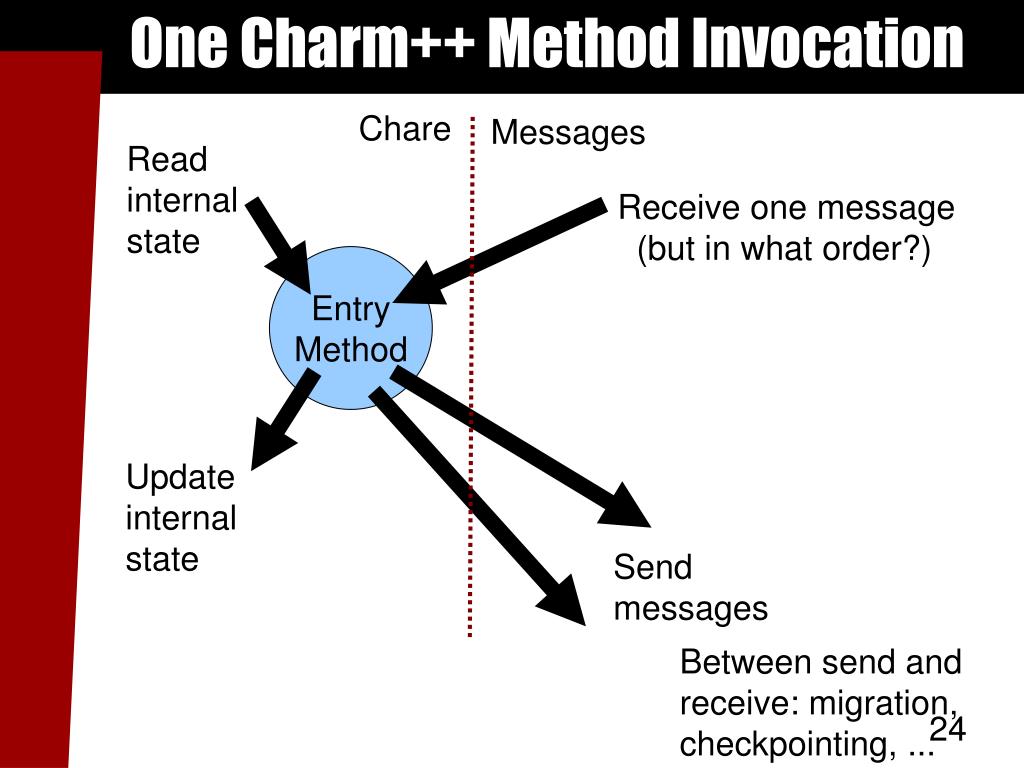 One Charm++ Method Invocation

Chare

Messages

Read internal state

Receive one message (but in what order?)

Entry Method

Update internal state

Send messages

Between send and receive: migration, checkpointing, ...

24